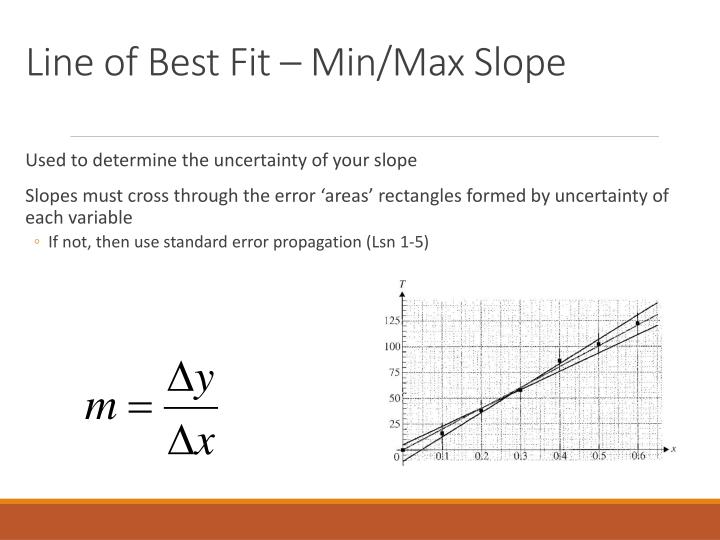 Line of Best Fit – Min/Max Slope

Used to determine the uncertainty of your slope

Slopes must cross through the error ‘areas’ rectangles formed by uncertainty of each variable

◦ If not, then use standard error propagation (Lsn 1-5)

$m = \frac{\Delta y}{\Delta x}$

T
125
100
75
50
25
0
0.1
0.2
0.3
0.4
0.5
0.6
x